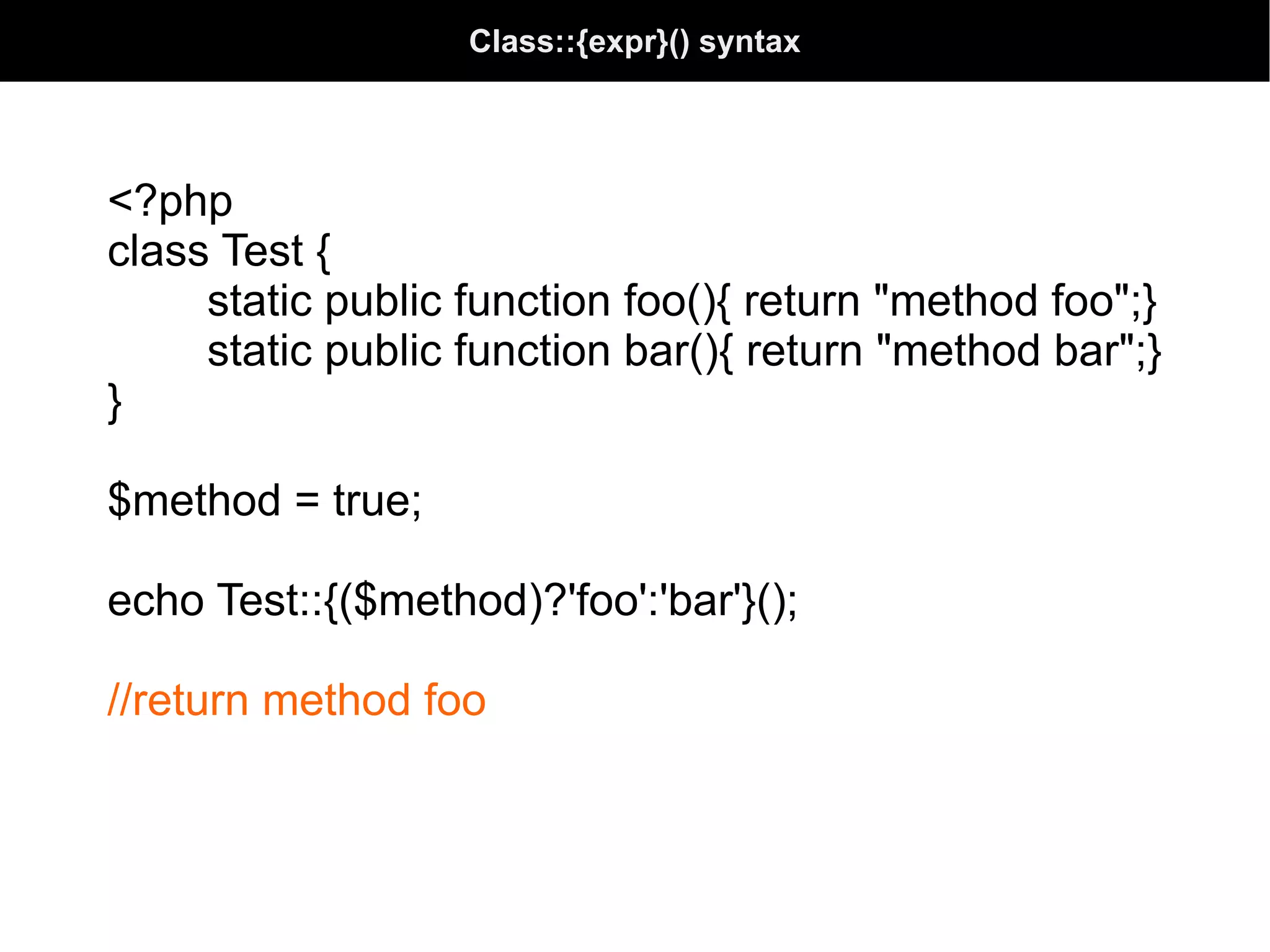 Class::{expr}() syntax

<?php
class Test {
static public function foo(){ return "method foo";}
static public function bar(){ return "method bar";}
}

$method = true;

echo Test::{($method)?'foo':'bar'}();

//return method foo